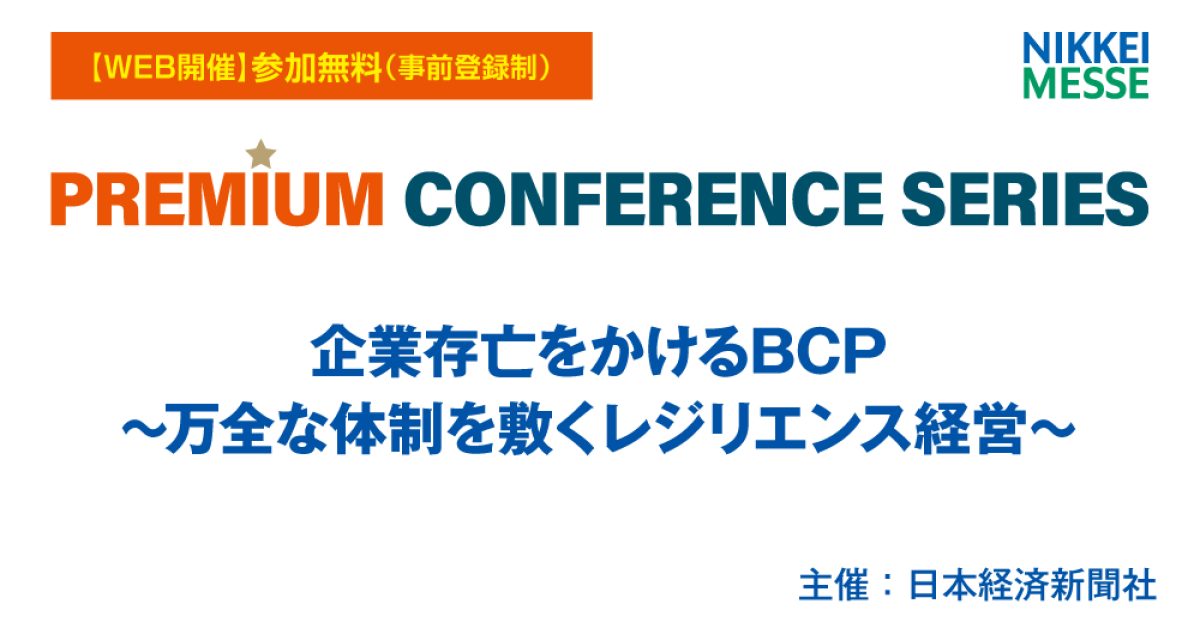 【WEB開催】参加無料（事前登録制）

NIKKEI MESSE

PREMIUM CONFERENCE SERIES

企業存亡をかけるBCP
～万全な体制を敷くレジリエンス経営～

主催：日本経済新聞社